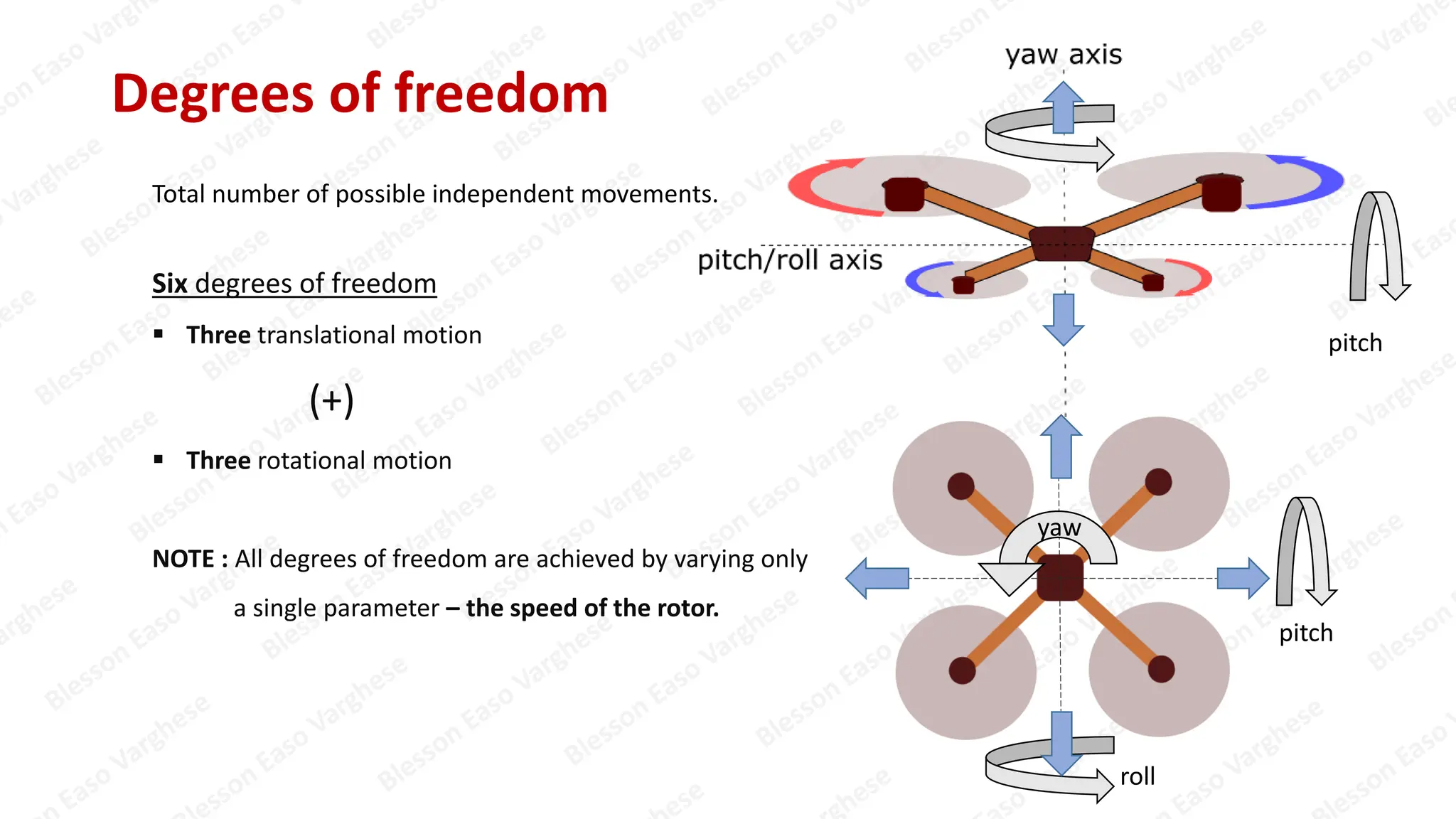 Degrees of freedom

Total number of possible independent movements.

Six degrees of freedom

▪ Three translational motion

(+)

▪ Three rotational motion

NOTE : All degrees of freedom are achieved by varying only a single parameter – the speed of the rotor.

yaw axis

pitch/roll axis

pitch

yaw

pitch

roll

Blesson Easo Varghese